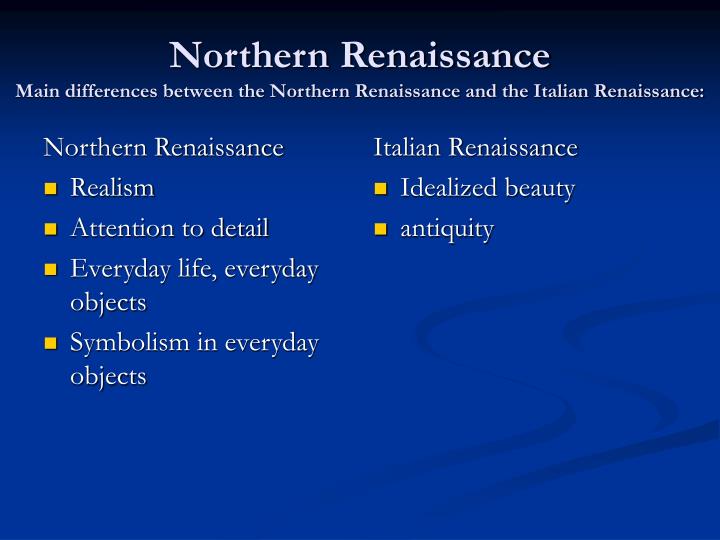 Northern Renaissance

Main differences between the Northern Renaissance and the Italian Renaissance:

Northern Renaissance

- Realism
- Attention to detail
- Everyday life, everyday objects
- Symbolism in everyday objects

Italian Renaissance

- Idealized beauty
- antiquity